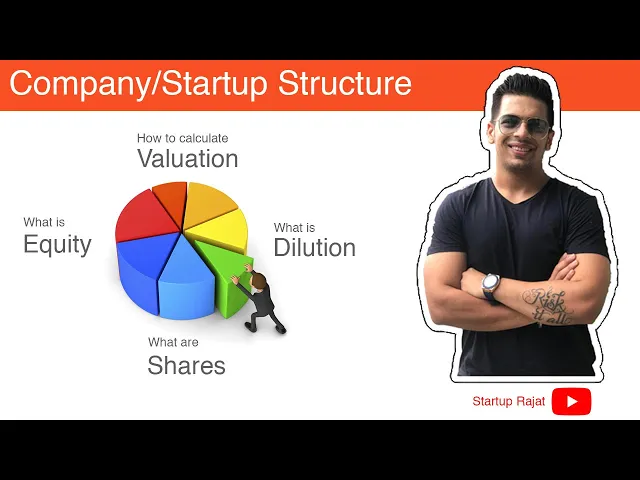 Company/Startup Structure

How to calculate
Valuation

What is
Equity

What is
Dilution

What are
Shares

Risk it all

Startup Rajat